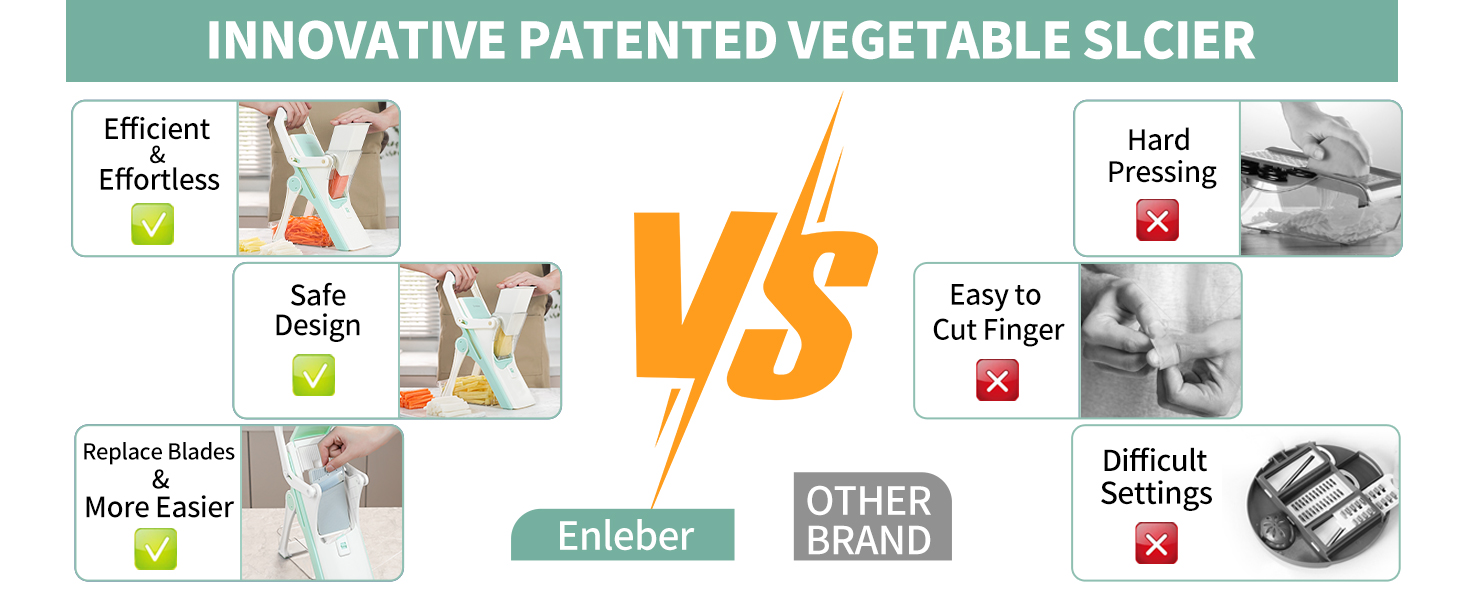 INNOVATIVE PATENTED VEGETABLE SLCIER

Efficient & Effortless

Safe Design

Replace Blades & More Easier

VS

Enleber

OTHER BRAND

Hard Pressing

Easy to Cut Finger

Difficult Settings